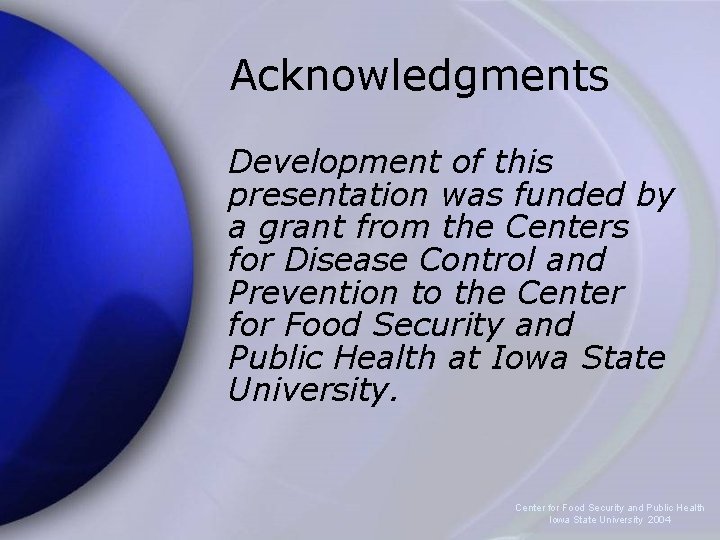 Acknowledgments

Development of this presentation was funded by a grant from the Centers for Disease Control and Prevention to the Center for Food Security and Public Health at Iowa State University.

Center for Food Security and Public Health
Iowa State University 2004